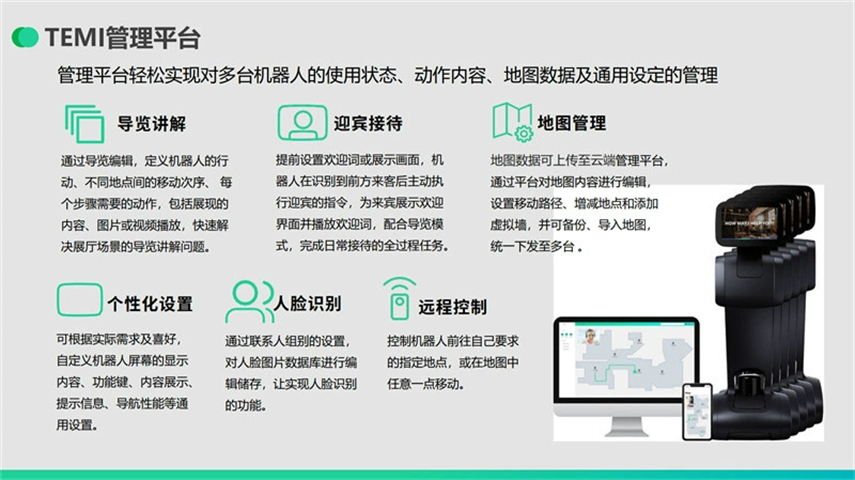 TEMI管理平台

管理平台轻松实现对多台机器人的使用状态、动作内容、地图数据及通用设定的管理

导览讲解

通过导览编辑，定义机器人的行动、不同地点间的移动次序、每个步骤需要的动作，包括展现的内容、图片或视频播放，快速解决展厅场景的导览讲解问题。

迎宾接待

提前设置欢迎词或展示画面，机器人在识别到前方来客后主动执行迎宾的指令，为来宾展示欢迎界面并播放欢迎词，配合导览模式，完成日常接待的全过程任务。

地图管理

地图数据可上传至云端管理平台，通过平台对地图内容进行编辑，设置移动路径、增减地点和添加虚拟墙，并可备份、导入地图，统一下发至多台。

个性化设置

可根据实际需求及喜好，自定义机器人屏幕的显示内容、功能键、内容展示、提示信息、导航性能等通用设置。

人脸识别

通过联系人组别的设置，对人脸图片数据库进行编辑储存，让实现人脸识别的功能。

远程控制

控制机器人前往自己要求的指定地点，或在地图中任意一点移动。

HOW MAY I HELP YOU?